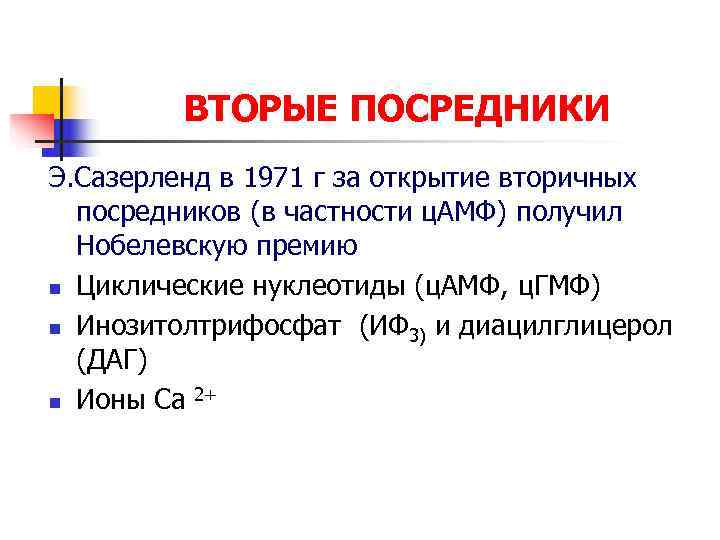 ВТОРЫЕ ПОСРЕДНИКИ

Э.Сазерленд в 1971 г за открытие вторичных посредников (в частности цАМФ) получил Нобелевскую премию

- Циклические нуклеотиды (цАМФ, цГМФ)
- Инозитолтрифосфат (ИФ$_{3)}$ и диацилглицерол (ДАГ)
- Ионы Са $^{2+}$